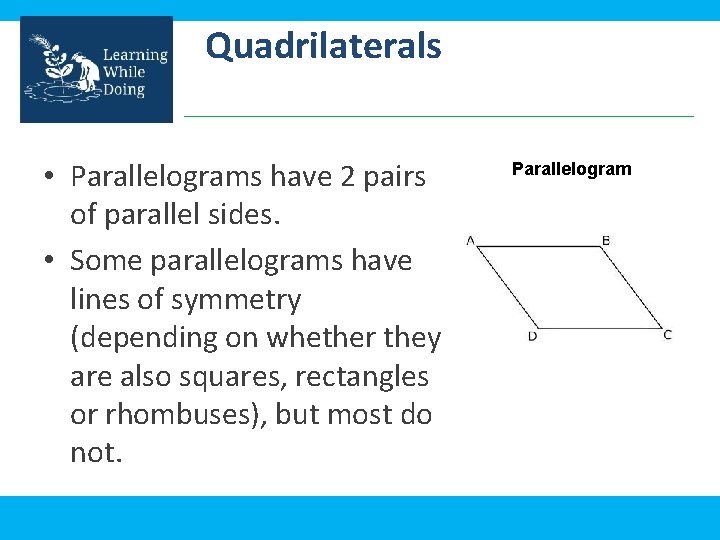 Learning While Doing

Quadrilaterals

• Parallelograms have 2 pairs of parallel sides.
• Some parallelograms have lines of symmetry (depending on whether they are also squares, rectangles or rhombuses), but most do not.

Parallelogram

A
B
D
C